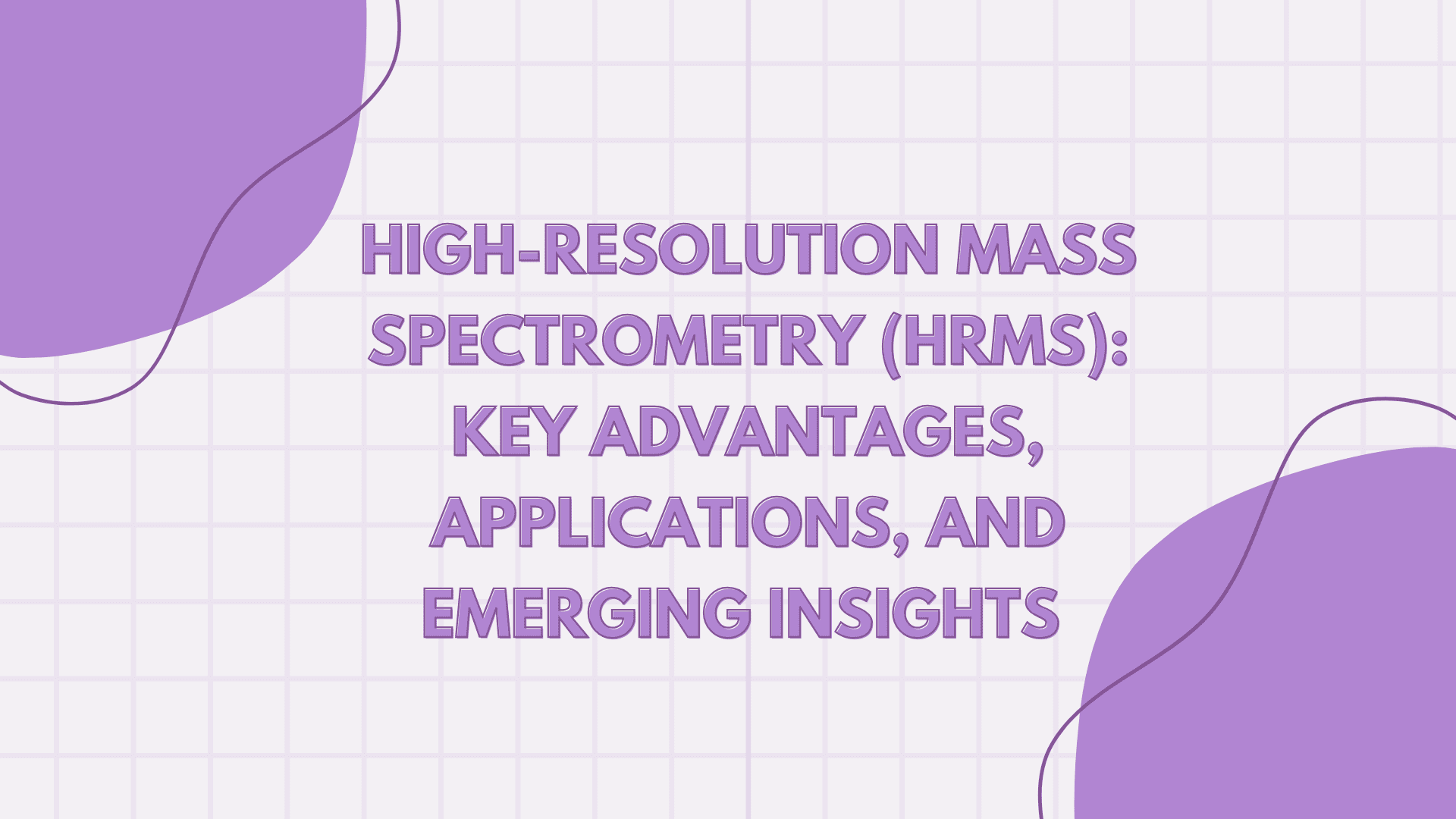 HIGH-RESOLUTION MASS SPECTROMETRY (HRMS): KEY ADVANTAGES, APPLICATIONS, AND EMERGING INSIGHTS